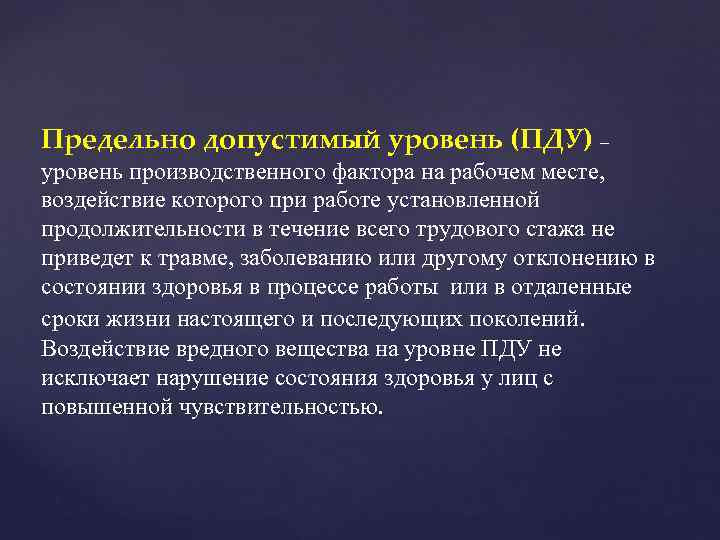 Предельно допустимый уровень (ПДУ) – уровень производственного фактора на рабочем месте, воздействие которого при работе установленной продолжительности в течение всего трудового стажа не приведет к травме, заболеванию или другому отклонению в состоянии здоровья в процессе работы или в отдаленные сроки жизни настоящего и последующих поколений. Воздействие вредного вещества на уровне ПДУ не исключает нарушение состояния здоровья у лиц с повышенной чувствительностью.